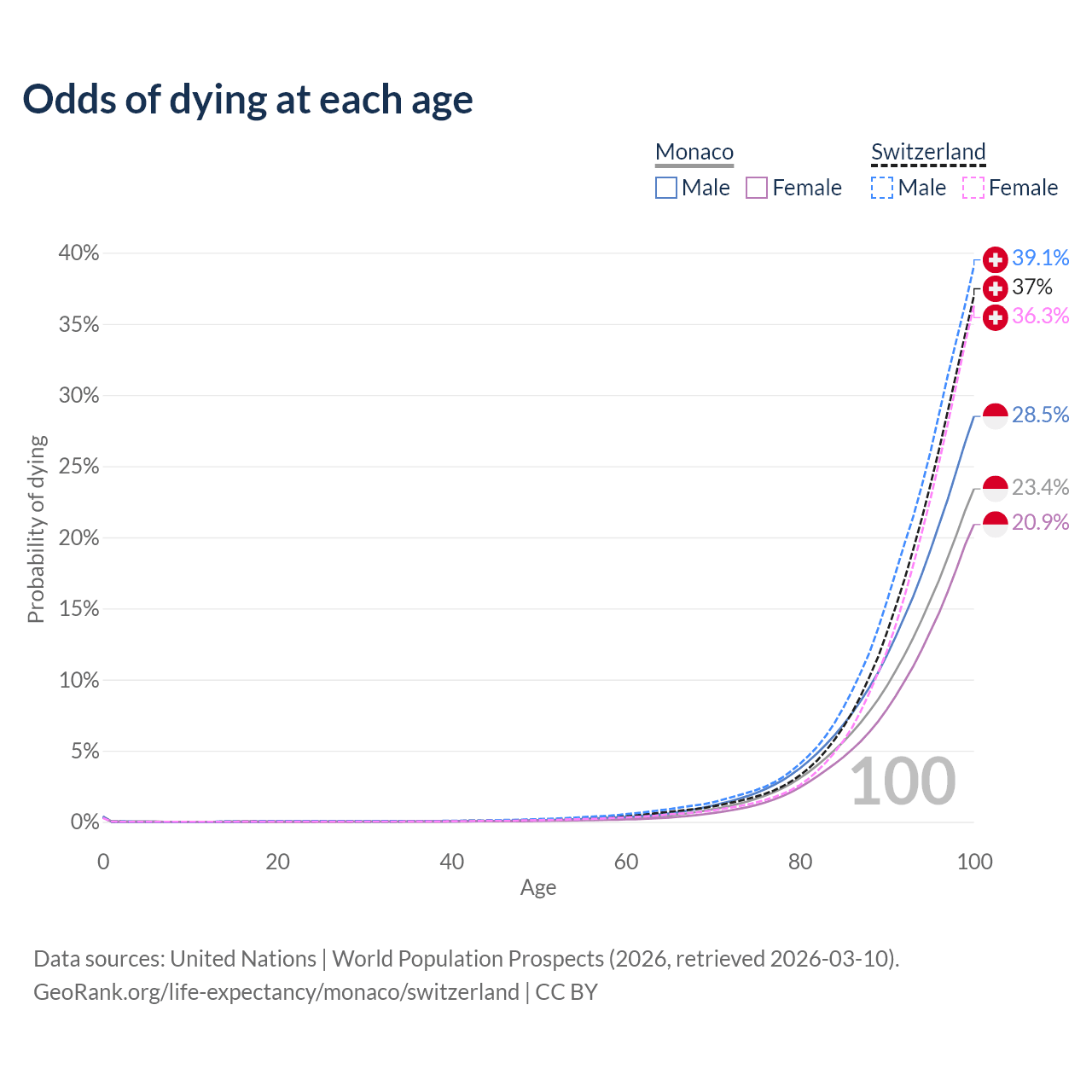 Odds of dying at each age

Monaco
Male Female

Switzerland
Male Female

40%
35%
30%
25%
20%
15%
10%
5%
0%

Probability of dying

39.1%
37%
36.3%
28.5%
23.4%
20.9%

100

0
20
40
60
80
100
Age

Data sources: United Nations | World Population Prospects (2026, retrieved 2026-03-10).
GeoRank.org/life-expectancy/monaco/switzerland | CC BY